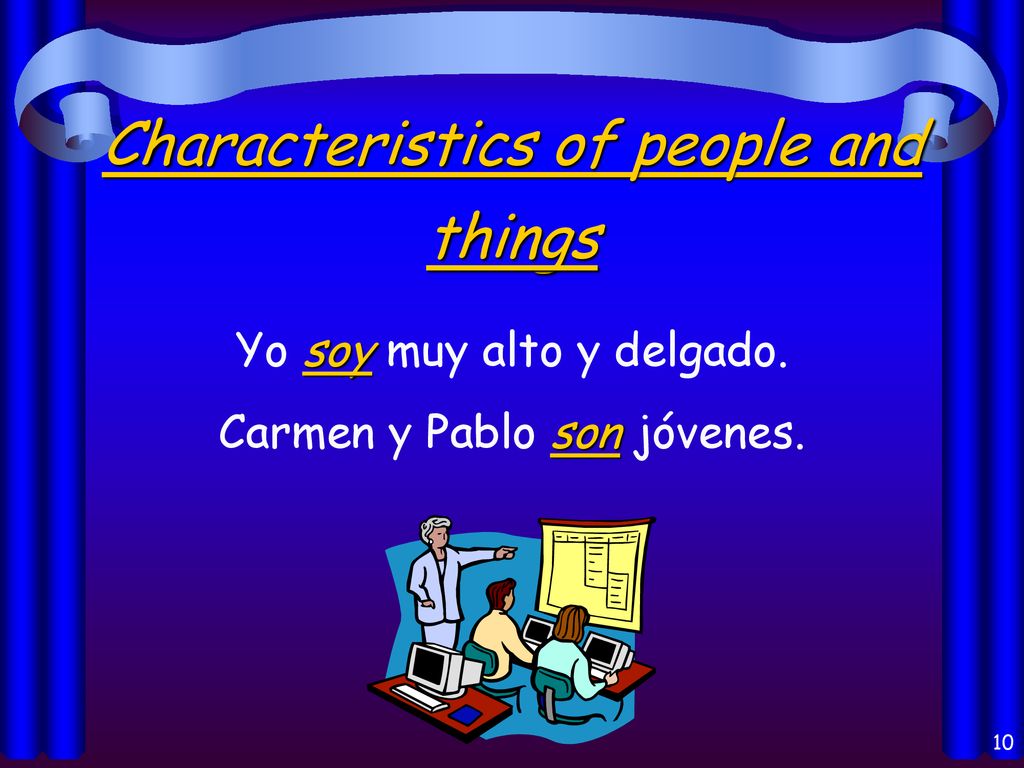 Characteristics of people and things

Yo soy muy alto y delgado.

Carmen y Pablo son jóvenes.

10